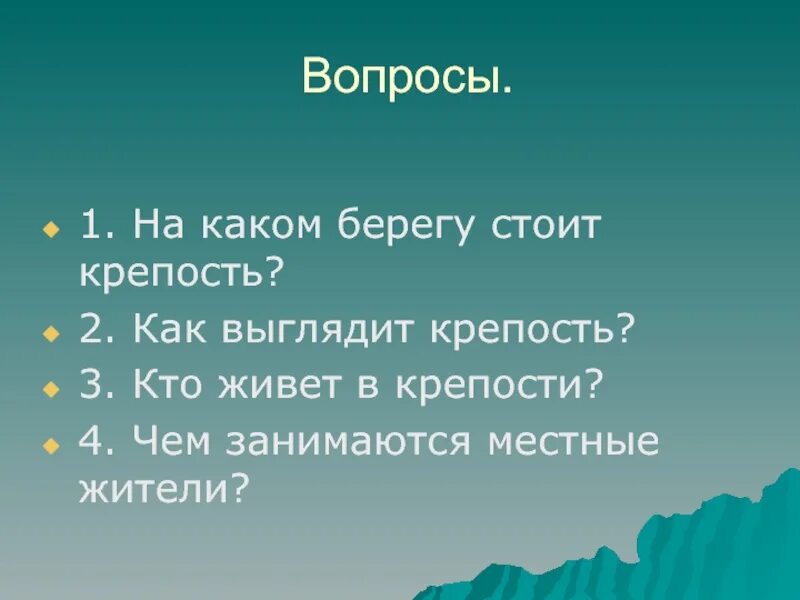 Вопросы.

1. На каком берегу стоит крепость?

2. Как выглядит крепость?

3. Кто живет в крепости?

4. Чем занимаются местные жители?